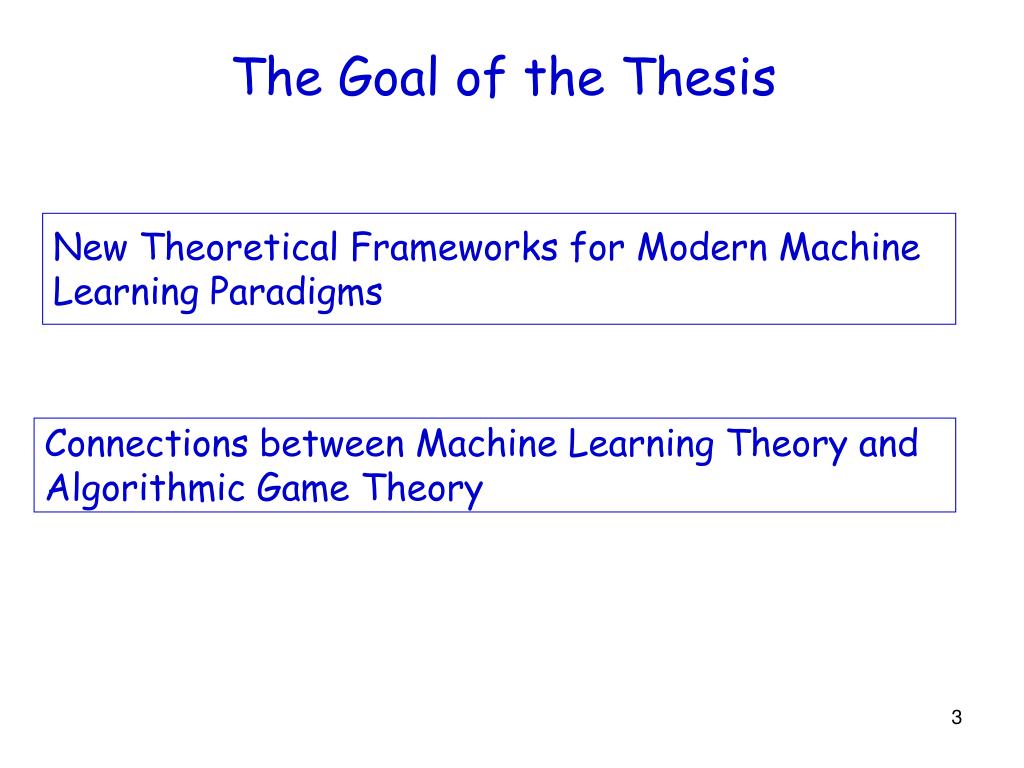 The Goal of the Thesis

New Theoretical Frameworks for Modern Machine Learning Paradigms

Connections between Machine Learning Theory and Algorithmic Game Theory

3